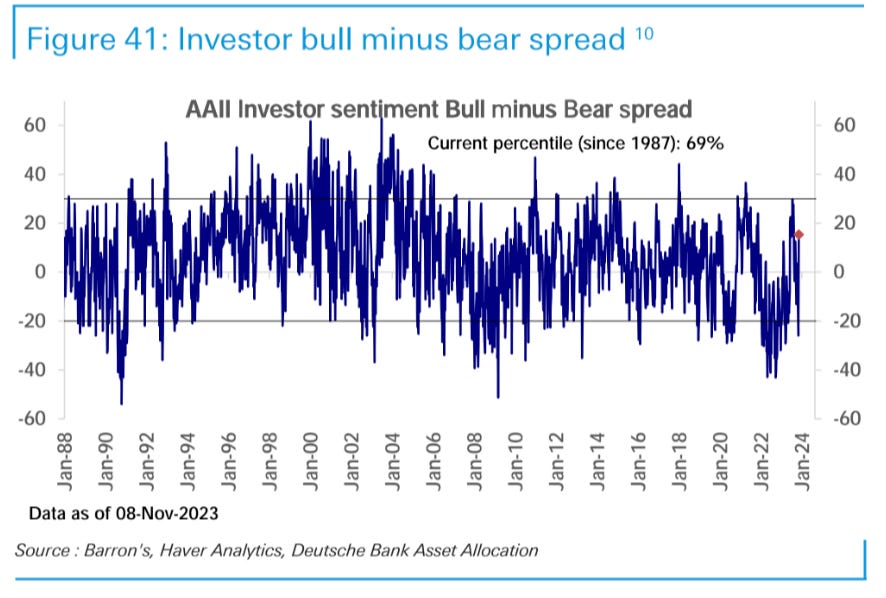 Figure 41: Investor bull minus bear spread $^{10}$

AAII Investor sentiment Bull minus Bear spread

Current percentile (since 1987): 69%

60
40
20
0
-20
-40
-60

60
40
20
0
-20
-40
-60

Jan-88 Jan-90 Jan-92 Jan-94 Jan-96 Jan-98 Jan-00 Jan-02 Jan-04 Jan-06 Jan-08 Jan-10 Jan-12 Jan-14 Jan-16 Jan-18 Jan-20 Jan-22 Jan-24

Data as of 08-Nov-2023

Source : Barron's, Haver Analytics, Deutsche Bank Asset Allocation